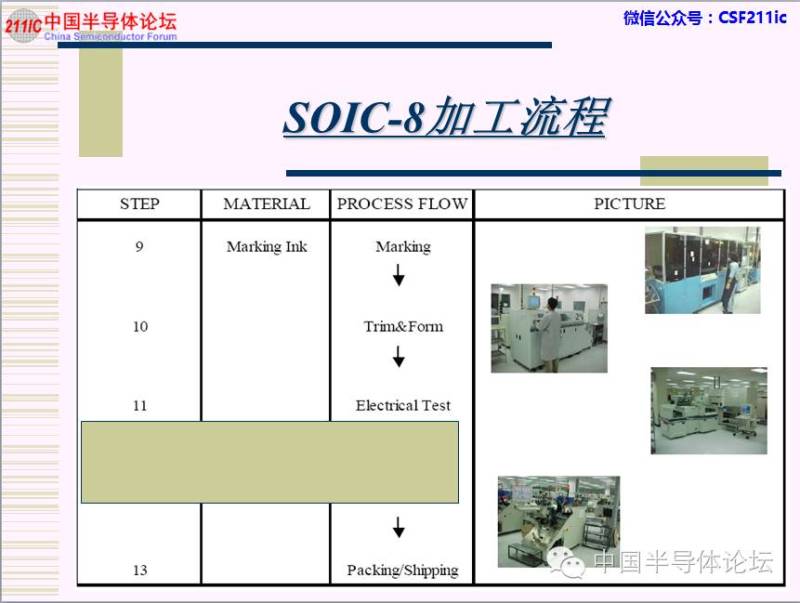 211IC 中国半导体论坛 China Semiconductor Forum

微信公众号：CSF211ic

SOIC-8加工流程

| STEP | MATERIAL | PROCESS FLOW | PICTURE |
|---|---|---|---|
| 9 | Marking Ink | Marking ↓ | |
| 10 | | Trim&Form ↓ | |
| 11 | | Electrical Test | |
| | | ↓ | |
| 13 | | Packing/Shipping | |

中国半导体论坛